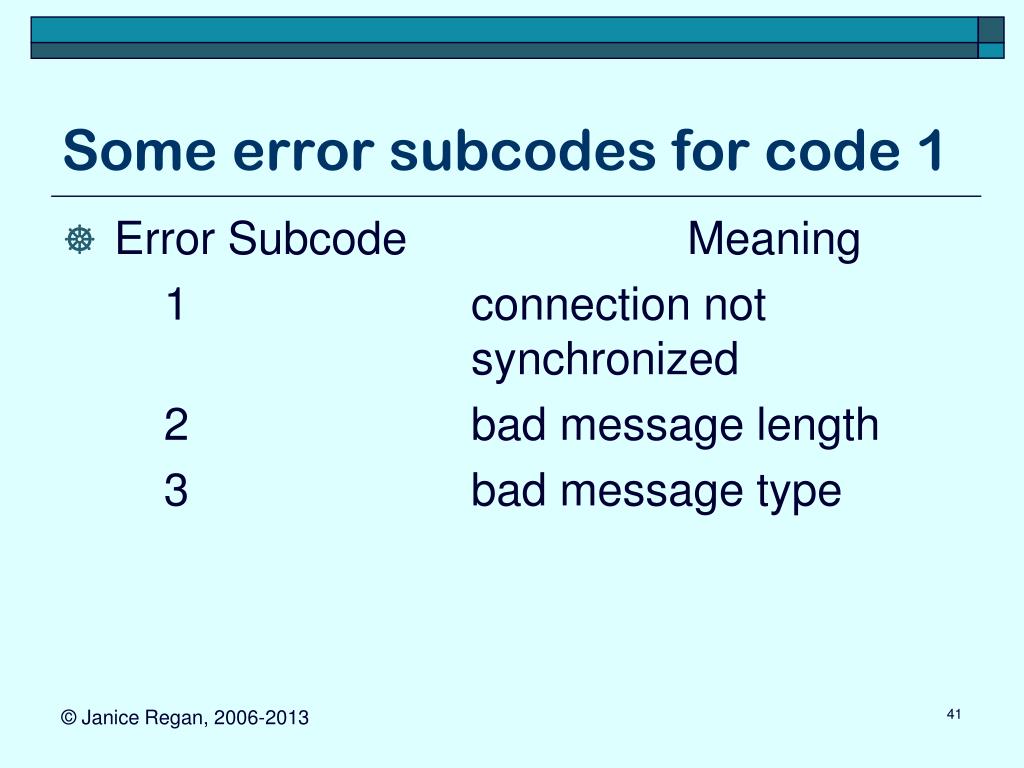 Some error subcodes for code 1

| Error Subcode | Meaning |
|---|---|
| 1 | connection not synchronized |
| 2 | bad message length |
| 3 | bad message type |

© Janice Regan, 2006-2013

41